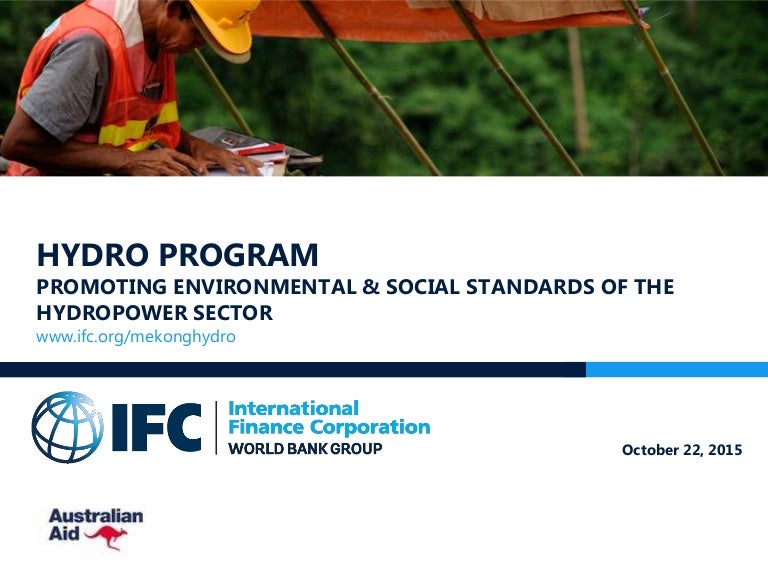 HYDRO PROGRAM
PROMOTING ENVIRONMENTAL & SOCIAL STANDARDS OF THE HYDROPOWER SECTOR
www.ifc.org/mekonghydro

IFC International Finance Corporation WORLD BANK GROUP

October 22, 2015

Australian Aid